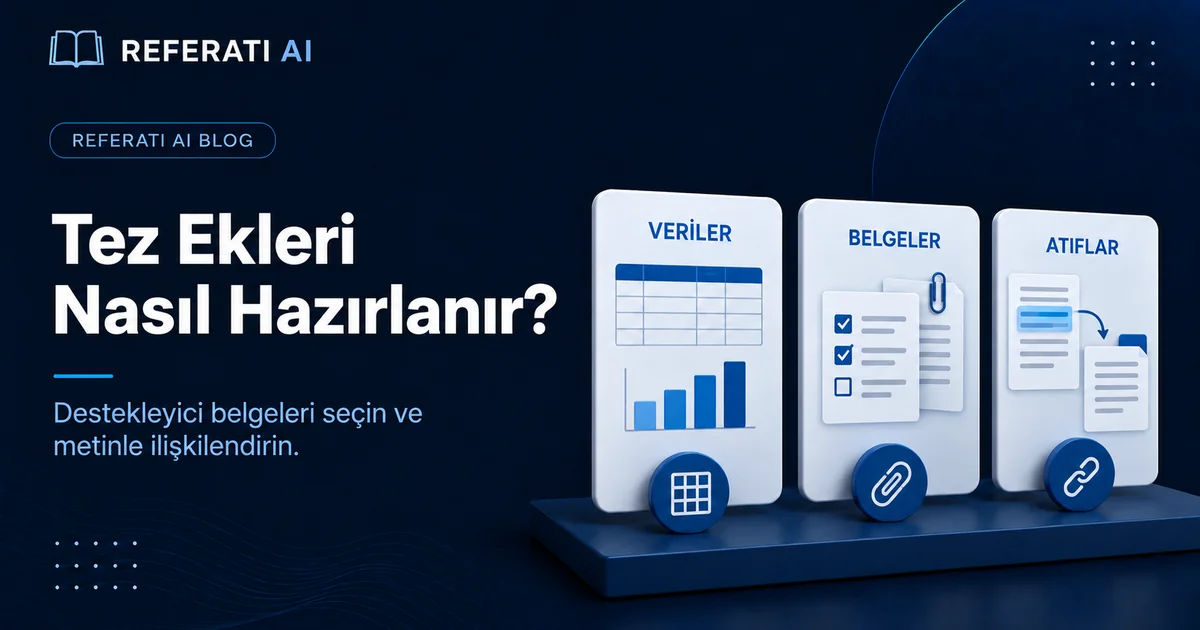 REFERATI AI

REFERATI AI BLOG

Tez Ekleri Nasıl Hazırlanır?

Destekleyici belgeleri seçin ve metinle ilişkilendirin.

VERİLER

BELGELER

ATIFLAR